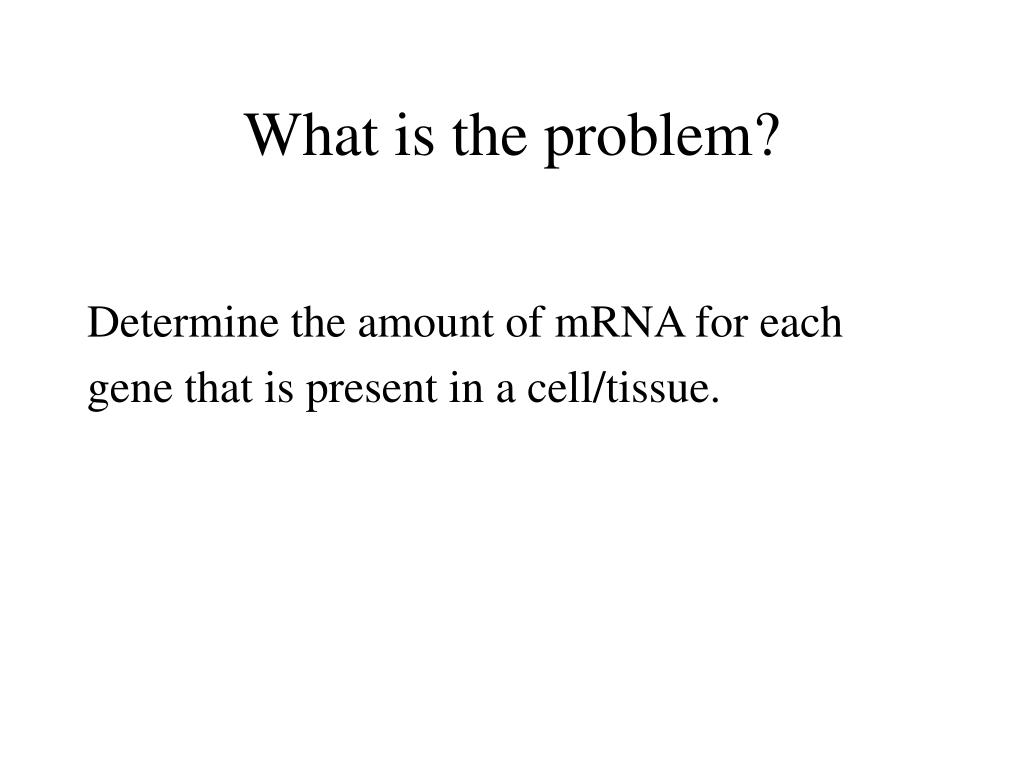 What is the problem?

Determine the amount of mRNA for each gene that is present in a cell/tissue.